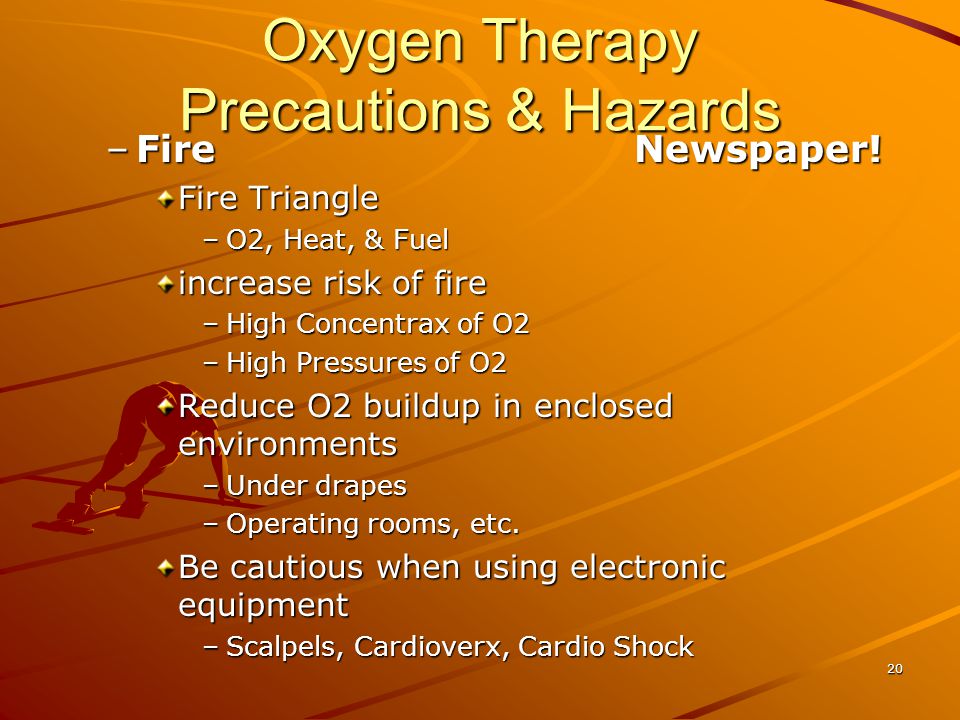 Oxygen Therapy
Precautions & Hazards

– Fire Newspaper!

Fire Triangle
– O2, Heat, & Fuel

increase risk of fire
– High Concentrax of O2
– High Pressures of O2

Reduce O2 buildup in enclosed environments
– Under drapes
– Operating rooms, etc.

Be cautious when using electronic equipment
– Scalpels, Cardioverx, Cardio Shock

20